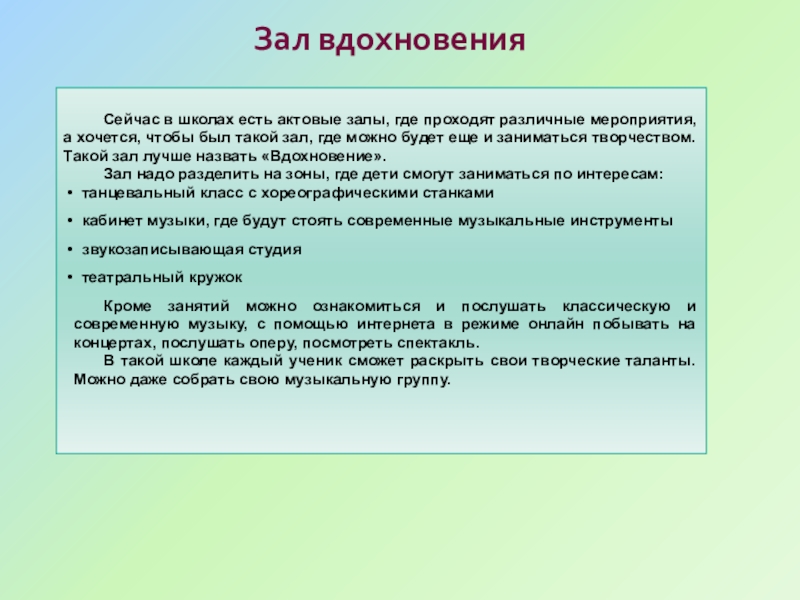 Зал вдохновения

Сейчас в школах есть актовые залы, где проходят различные мероприятия, а хочется, чтобы был такой зал, где можно будет еще и заниматься творчеством. Такой зал лучше назвать «Вдохновение».

Зал надо разделить на зоны, где дети смогут заниматься по интересам:

• танцевальный класс с хореографическими станками

• кабинет музыки, где будут стоять современные музыкальные инструменты

• звукозаписывающая студия

• театральный кружок

Кроме занятий можно ознакомиться и послушать классическую и современную музыку, с помощью интернета в режиме онлайн побывать на концертах, послушать оперу, посмотреть спектакль.

В такой школе каждый ученик сможет раскрыть свои творческие таланты. Можно даже собрать свою музыкальную группу.